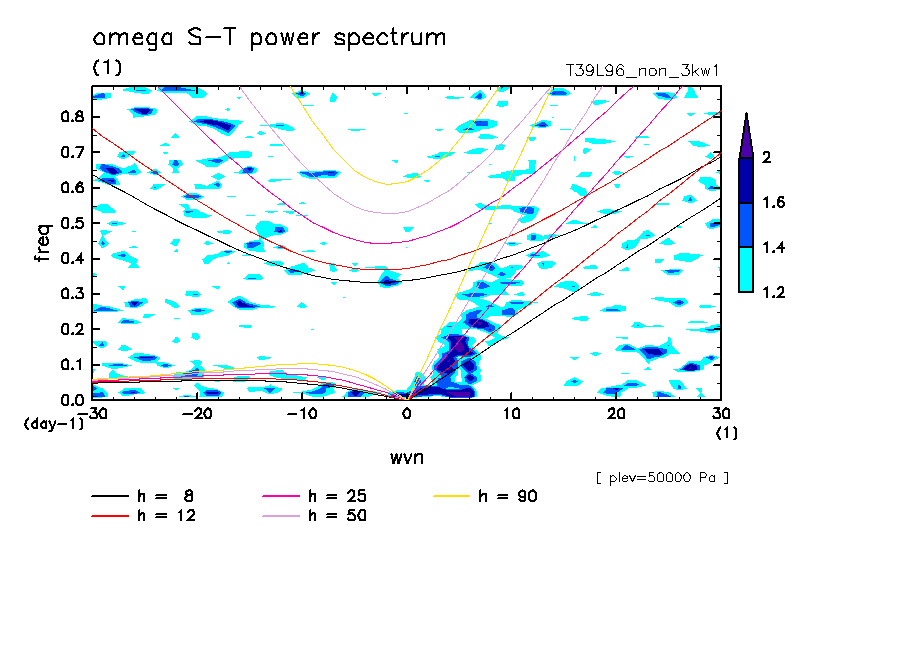 omega S-T power spectrum

(1)

T39L96_non_3kw1

freq

0.8
0.7
0.6
0.5
0.4
0.3
0.2
0.1
0.0

(day-1)

-30 -20 -10 0 10 20 30

(1)

wvn

2
1.6
1.4
1.2

[ plev=50000 Pa ]

h = 8
h = 12
h = 25
h = 50
h = 90